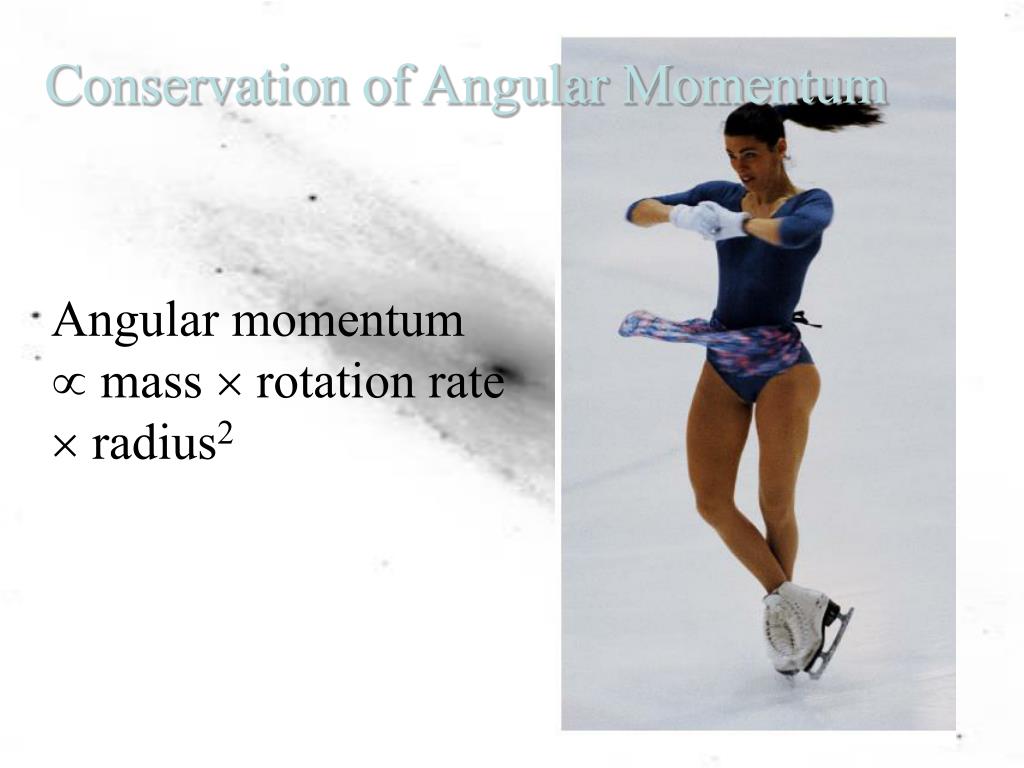 Conservation of Angular Momentum

Angular momentum $\propto$ mass $\times$ rotation rate $\times$ radius$^2$